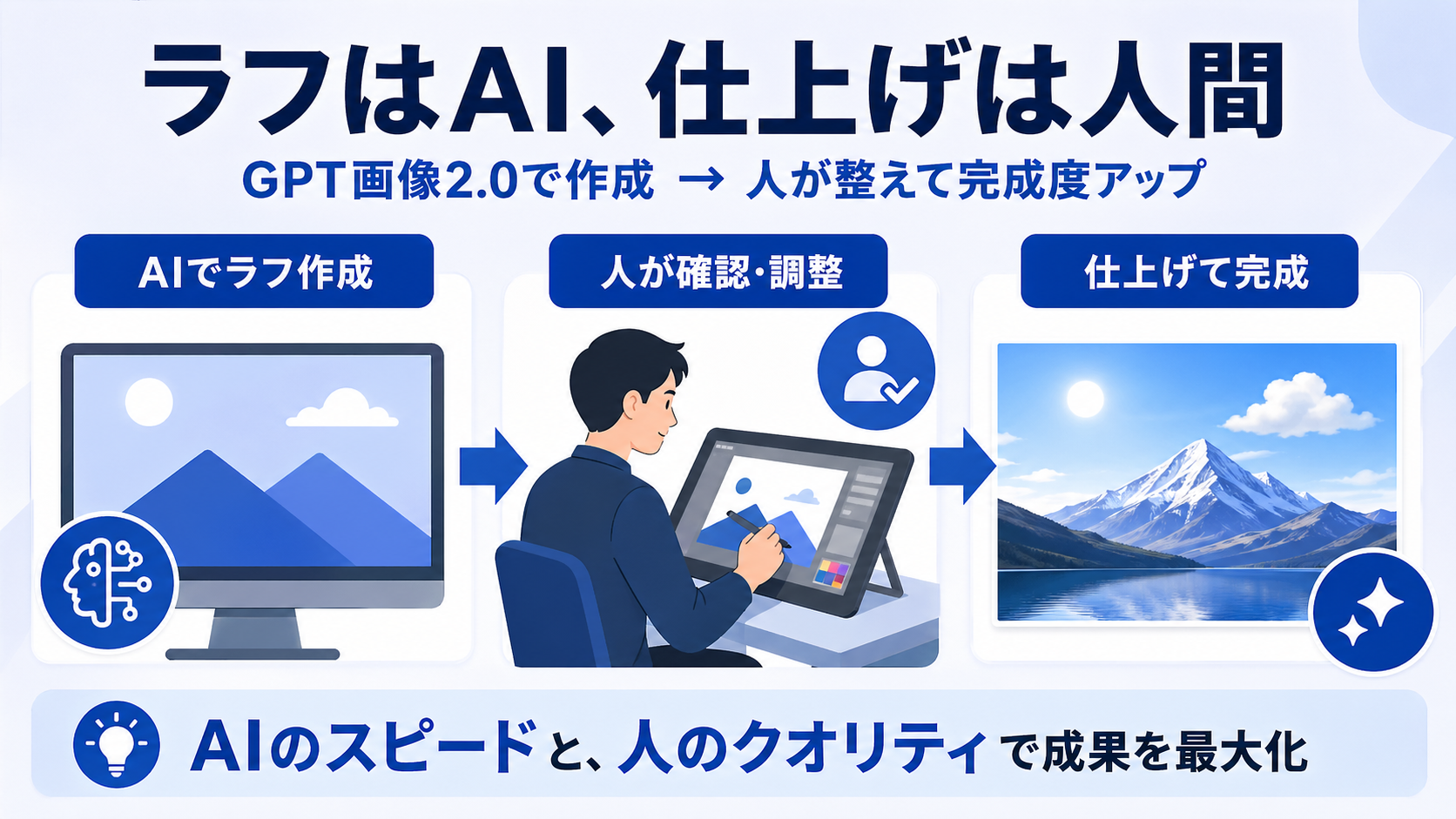 ラフはAI、仕上げは人間

GPT画像2.0で作成 → 人が整えて完成度アップ

AIでラフ作成

人が確認・調整

仕上げて完成

AIのスピードと、人のクオリティで成果を最大化